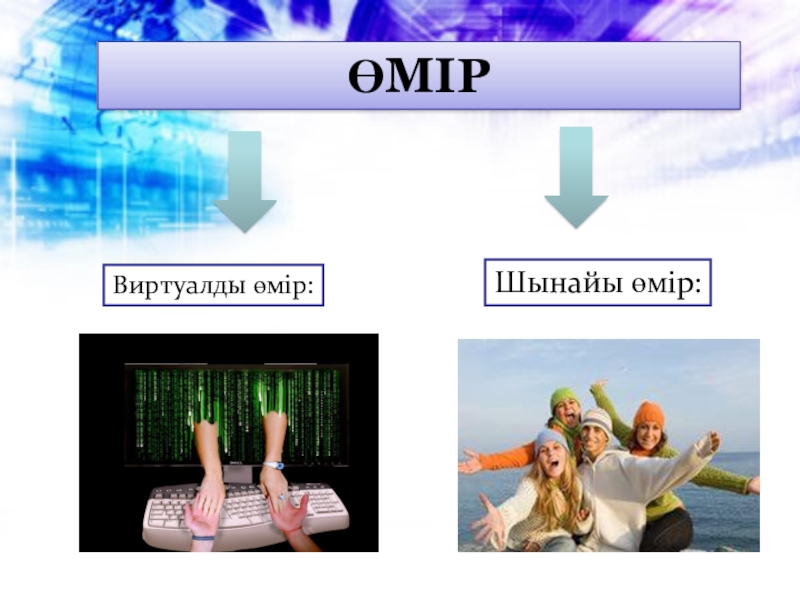 ӨМІР

Виртуалды өмір:

Шынайы өмір: